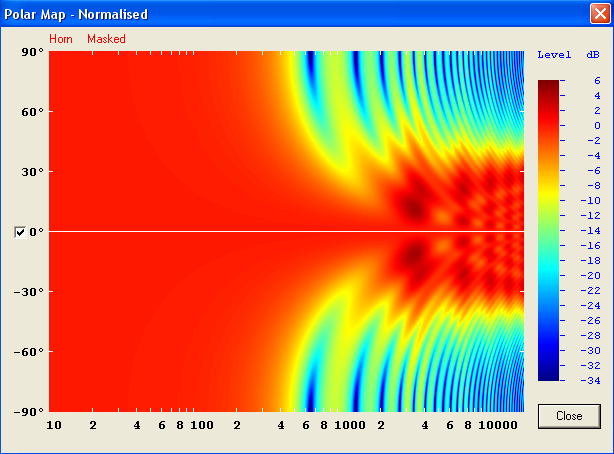 Polar Map - Normalised

Horn Masked

90°
60°
30°
0°
-30°
-60°
-90°

10 2 4 6 8 100 2 4 6 8 1000 2 4 6 8 10000

Level dB
6
4
2
0
-2
-4
-6
-8
-10
-12
-14
-16
-18
-20
-22
-24
-26
-28
-30
-32
-34

Close